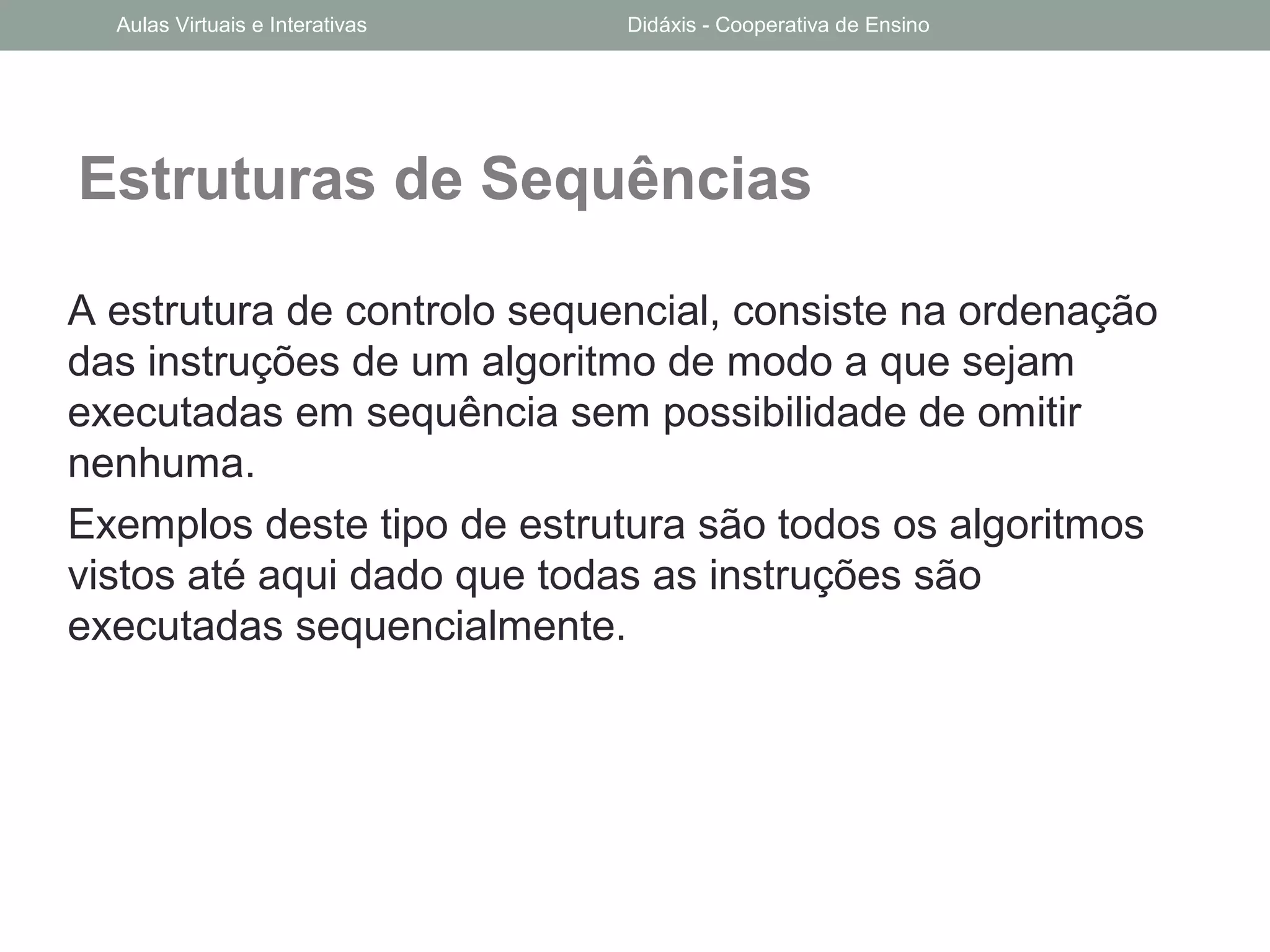 Aulas Virtuais e Interativas Didáxis - Cooperativa de Ensino

Estruturas de Sequências

A estrutura de controlo sequencial, consiste na ordenação das instruções de um algoritmo de modo a que sejam executadas em sequência sem possibilidade de omitir nenhuma.

Exemplos deste tipo de estrutura são todos os algoritmos vistos até aqui dado que todas as instruções são executadas sequencialmente.